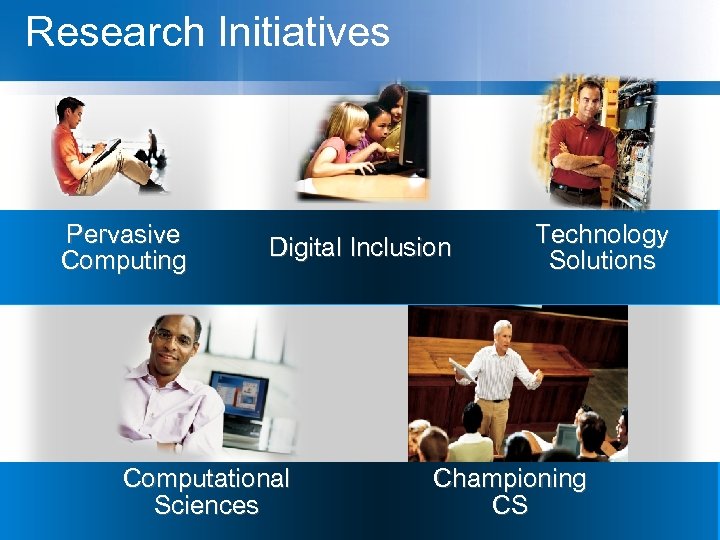 Research Initiatives

Pervasive Computing

Digital Inclusion

Technology Solutions

Computational Sciences

Championing CS